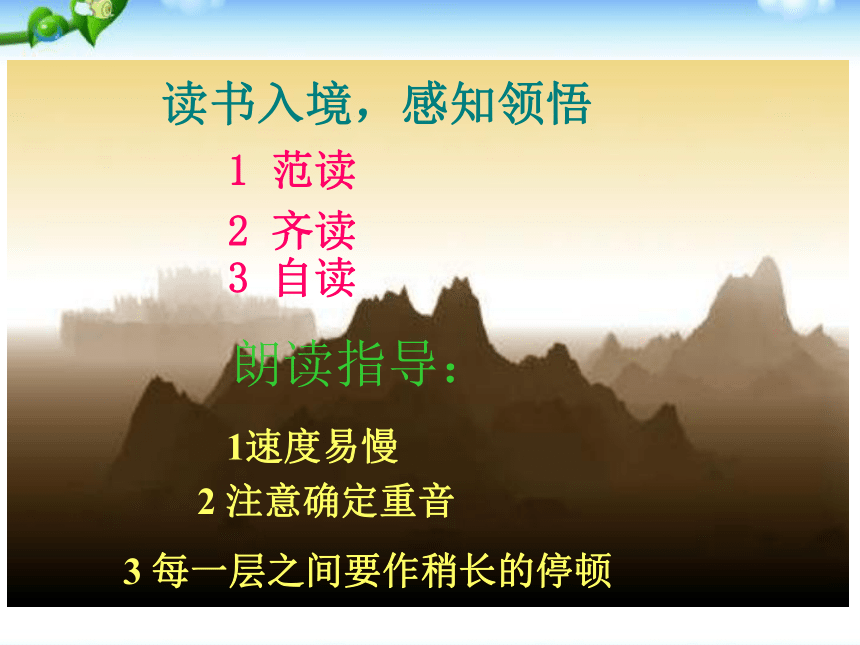 读书入境，感知领悟

1 范读

2 齐读

3 自读

朗读指导：

1速度易慢

2 注意确定重音

3 每一层之间要作稍长的停顿